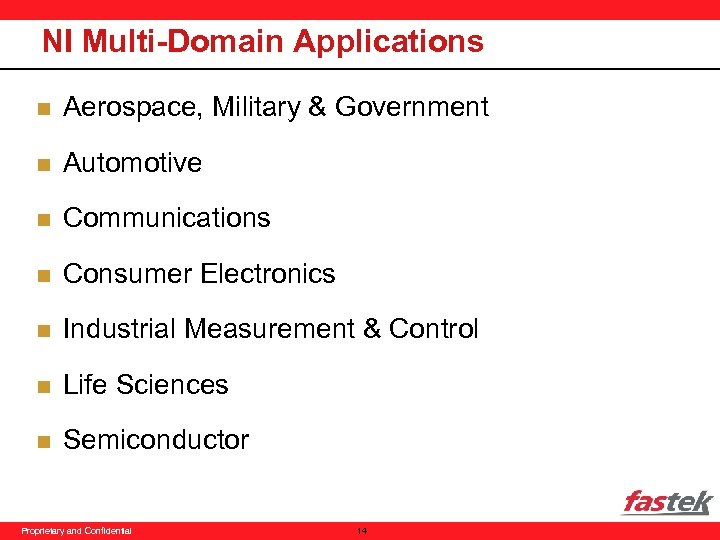 NI Multi-Domain Applications

- Aerospace, Military & Government
- Automotive
- Communications
- Consumer Electronics
- Industrial Measurement & Control
- Life Sciences
- Semiconductor

fastek

Proprietary and Confidential

14